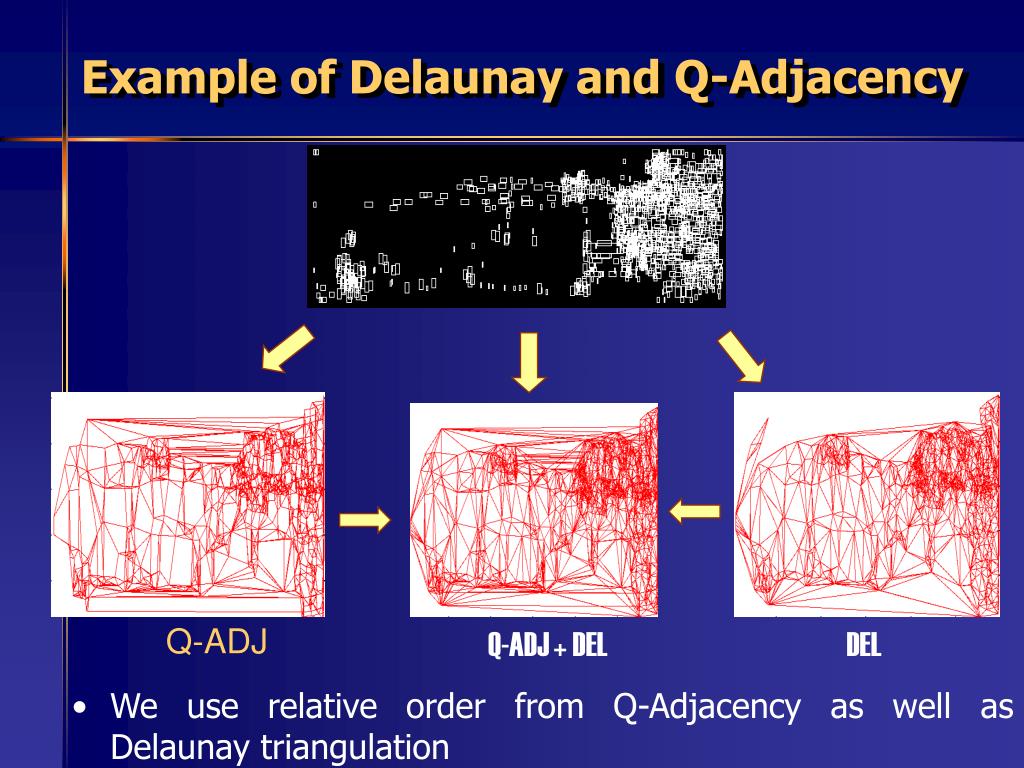 Example of Delaunay and Q-Adjacency

Q-ADJ

Q-ADJ + DEL

DEL

• We use relative order from Q-Adjacency as well as Delaunay triangulation